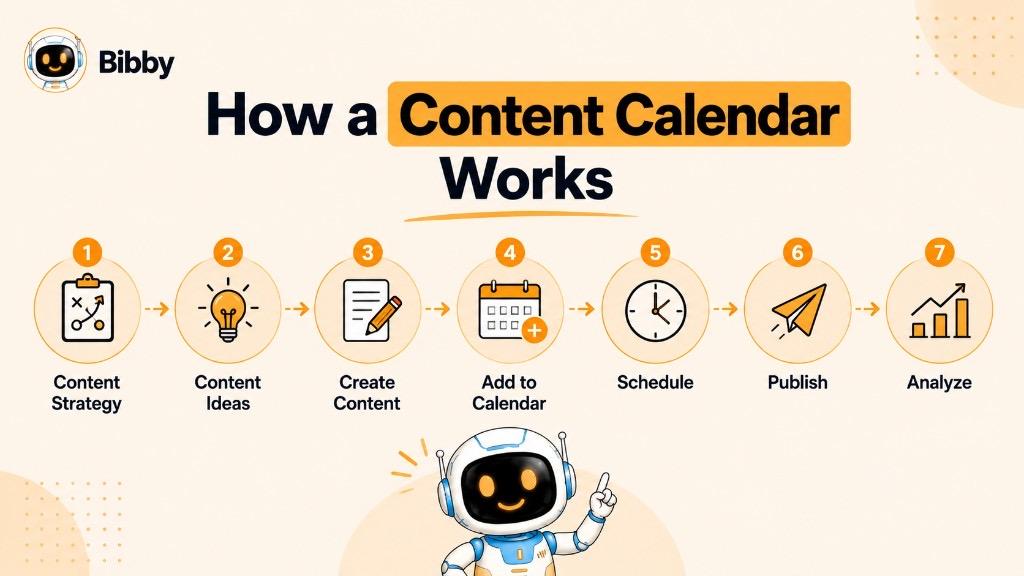 Bibby

How a Content Calendar Works

1 Content Strategy

2 Content Ideas

3 Create Content

4 Add to Calendar

5 Schedule

6 Publish

7 Analyze